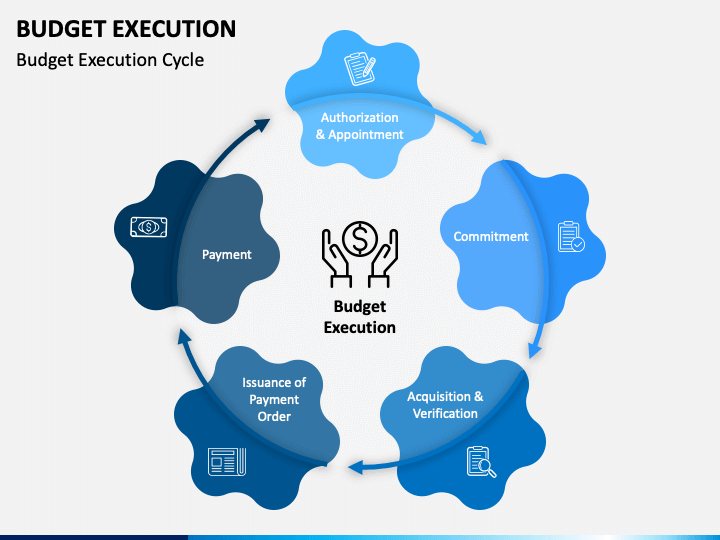 BUDGET EXECUTION

Budget Execution Cycle

Authorization & Appointment

Commitment

Acquisition & Verification

Issuance of Payment Order

Payment

Budget Execution